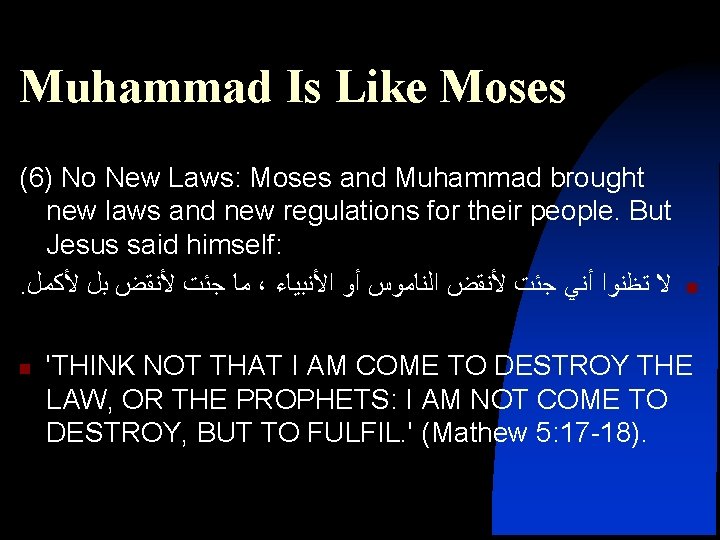 Muhammad Is Like Moses

(6) No New Laws: Moses and Muhammad brought new laws and new regulations for their people. But Jesus said himself:

لا تظنوا أني جئت لأنقض الناموس أو الأنبياء ، ما جئت لأنقض بل لأكمل.

'THINK NOT THAT I AM COME TO DESTROY THE LAW, OR THE PROPHETS: I AM NOT COME TO DESTROY, BUT TO FULFIL.' (Mathew 5:17-18).